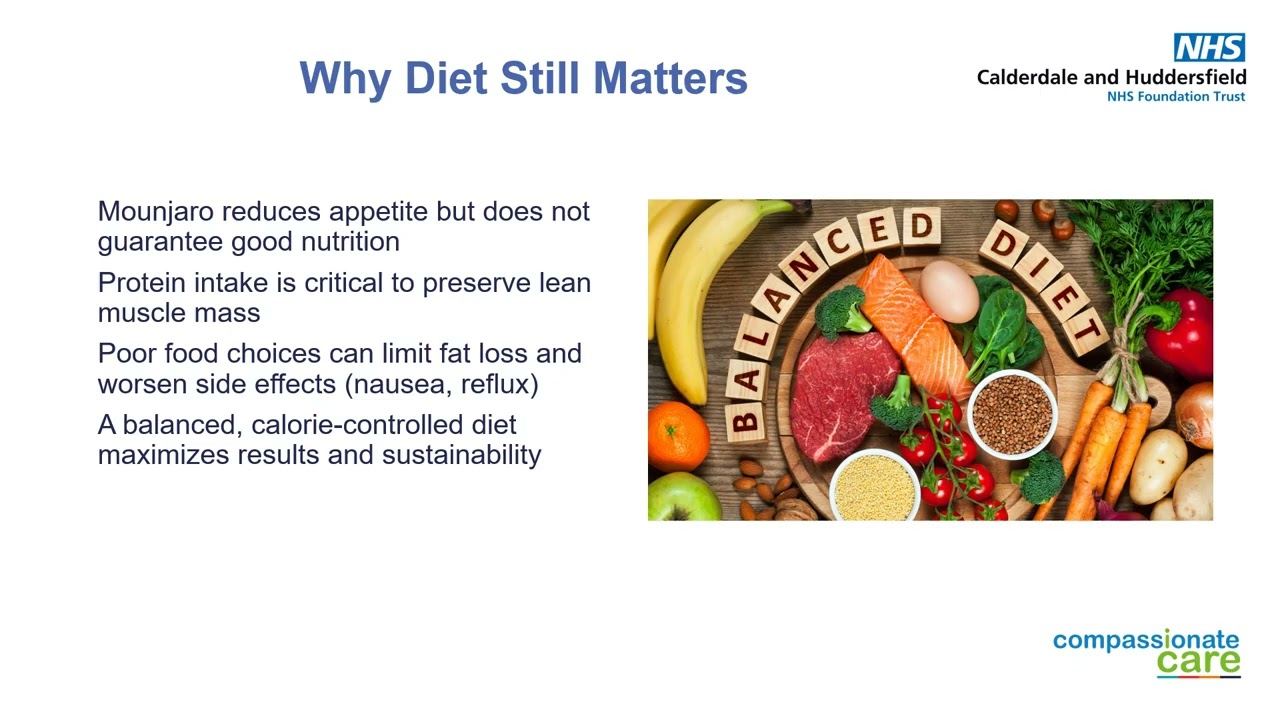 Why Diet Still Matters

NHS
Calderdale and Huddersfield
NHS Foundation Trust

Mounjaro reduces appetite but does not guarantee good nutrition

Protein intake is critical to preserve lean muscle mass

Poor food choices can limit fat loss and worsen side effects (nausea, reflux)

A balanced, calorie-controlled diet maximizes results and sustainability

BALANCED DIET

compassionate care